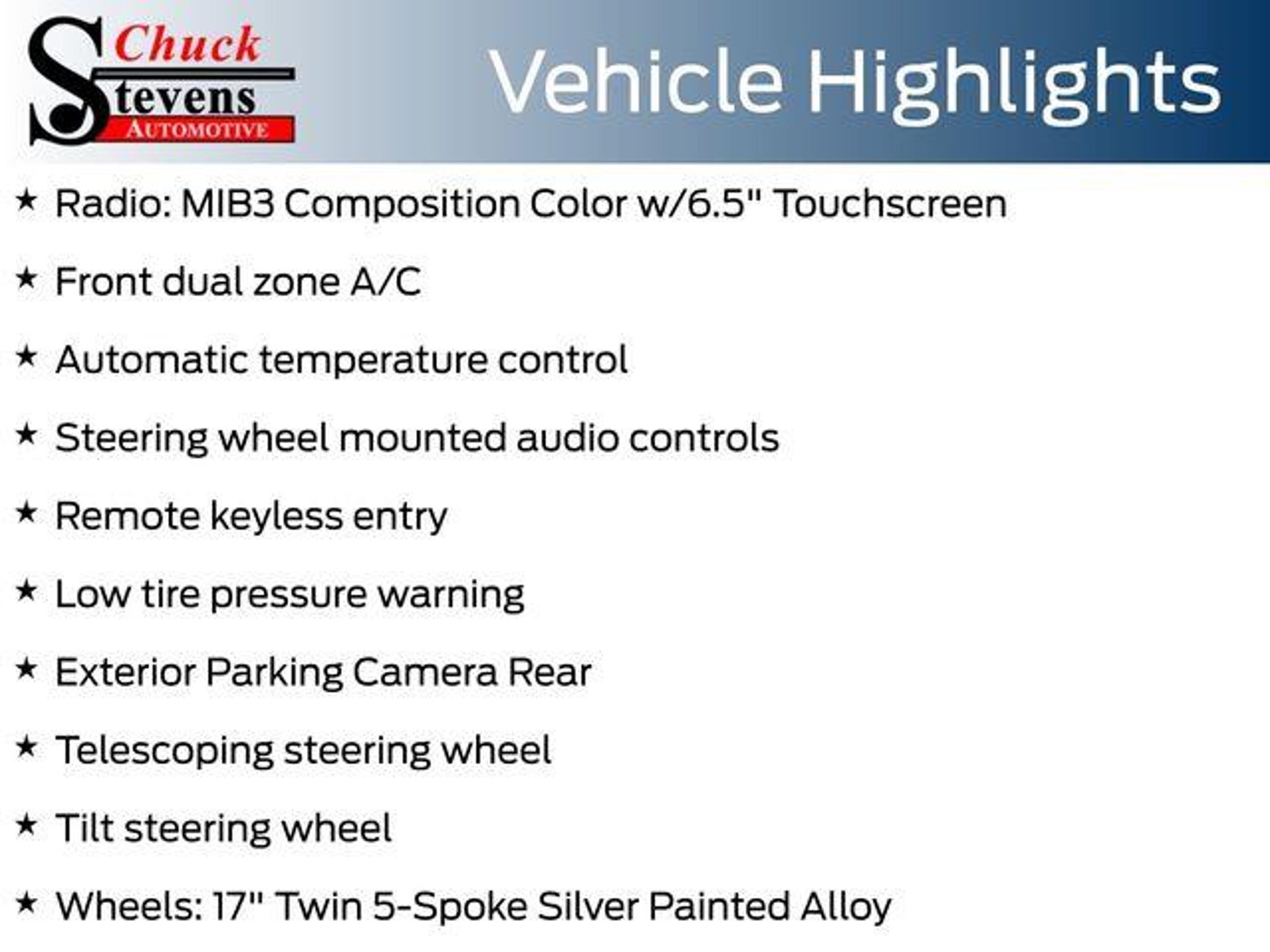 Chuck
Stevens
AUTOMOTIVE

Vehicle Highlights

★ Radio: MIB3 Composition Color w/6.5" Touchscreen

★ Front dual zone A/C

★ Automatic temperature control

★ Steering wheel mounted audio controls

★ Remote keyless entry

★ Low tire pressure warning

★ Exterior Parking Camera Rear

★ Telescoping steering wheel

★ Tilt steering wheel

★ Wheels: 17" Twin 5-Spoke Silver Painted Alloy